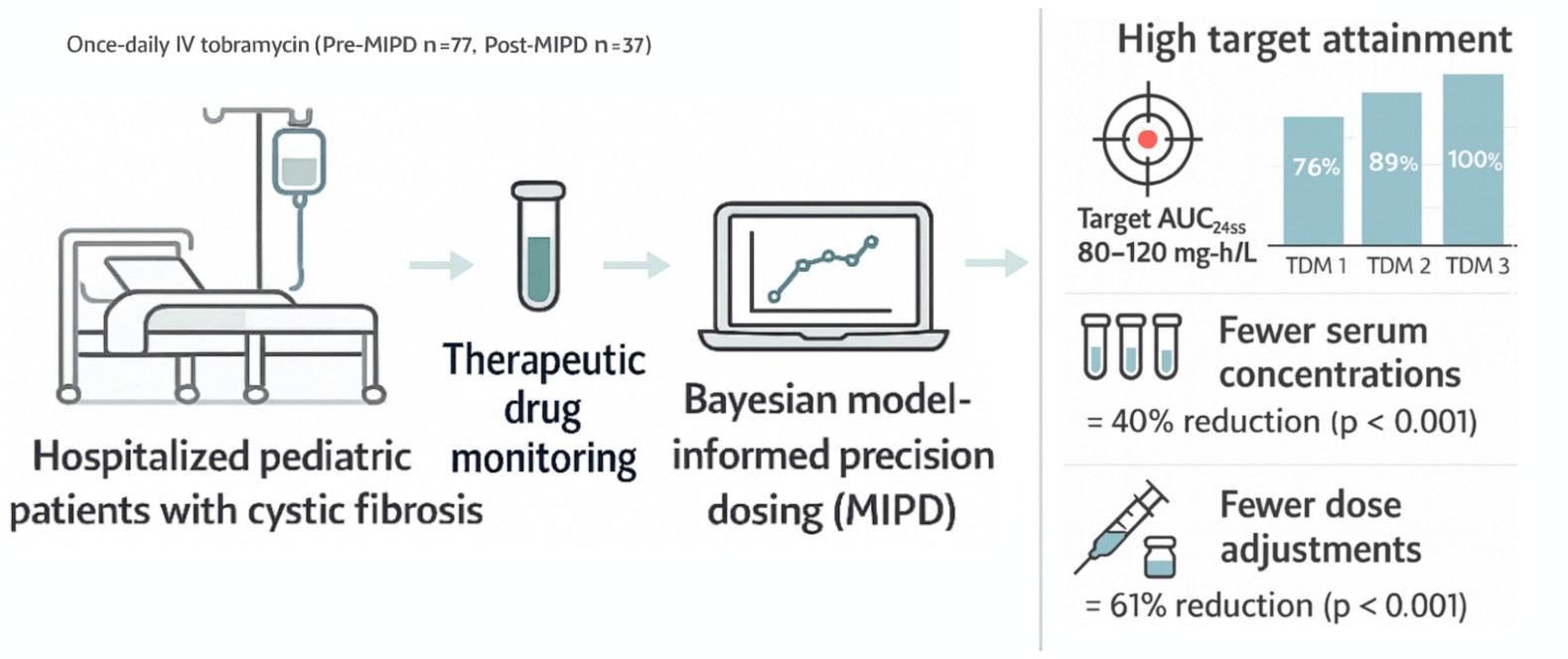 Once-daily IV tobramycin (Pre-MIPD n=77, Post-MIPD n=37)

Hospitalized pediatric patients with cystic fibrosis

Therapeutic drug monitoring

Bayesian model-informed precision dosing (MIPD)

High target attainment

Target $AUC_{24ss}$ 80–120 mg-h/L

76%

89%

100%

TDM 1

TDM 2

TDM 3

Fewer serum concentrations

= 40% reduction (p < 0.001)

Fewer dose adjustments

= 61% reduction (p < 0.001)